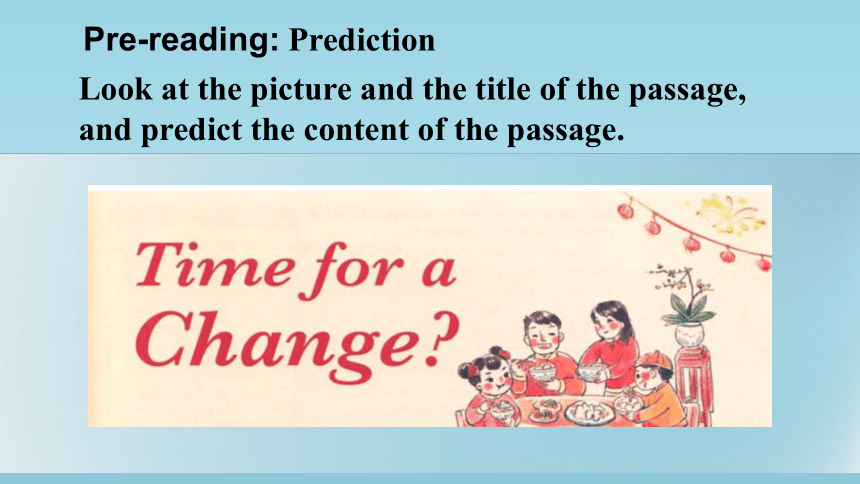 Pre-reading: Prediction

Look at the picture and the title of the passage, and predict the content of the passage.

Time for a Change?